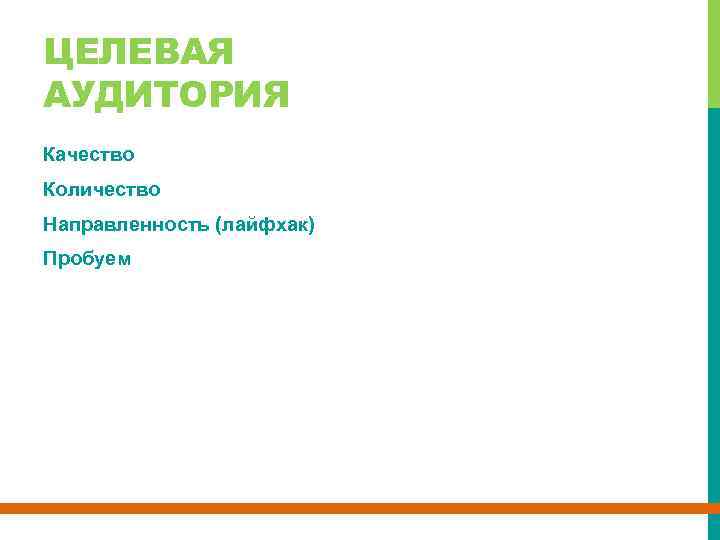 ЦЕЛЕВАЯ АУДИТОРИЯ

Качество

Количество

Направленность (лайфхак)

Пробуем